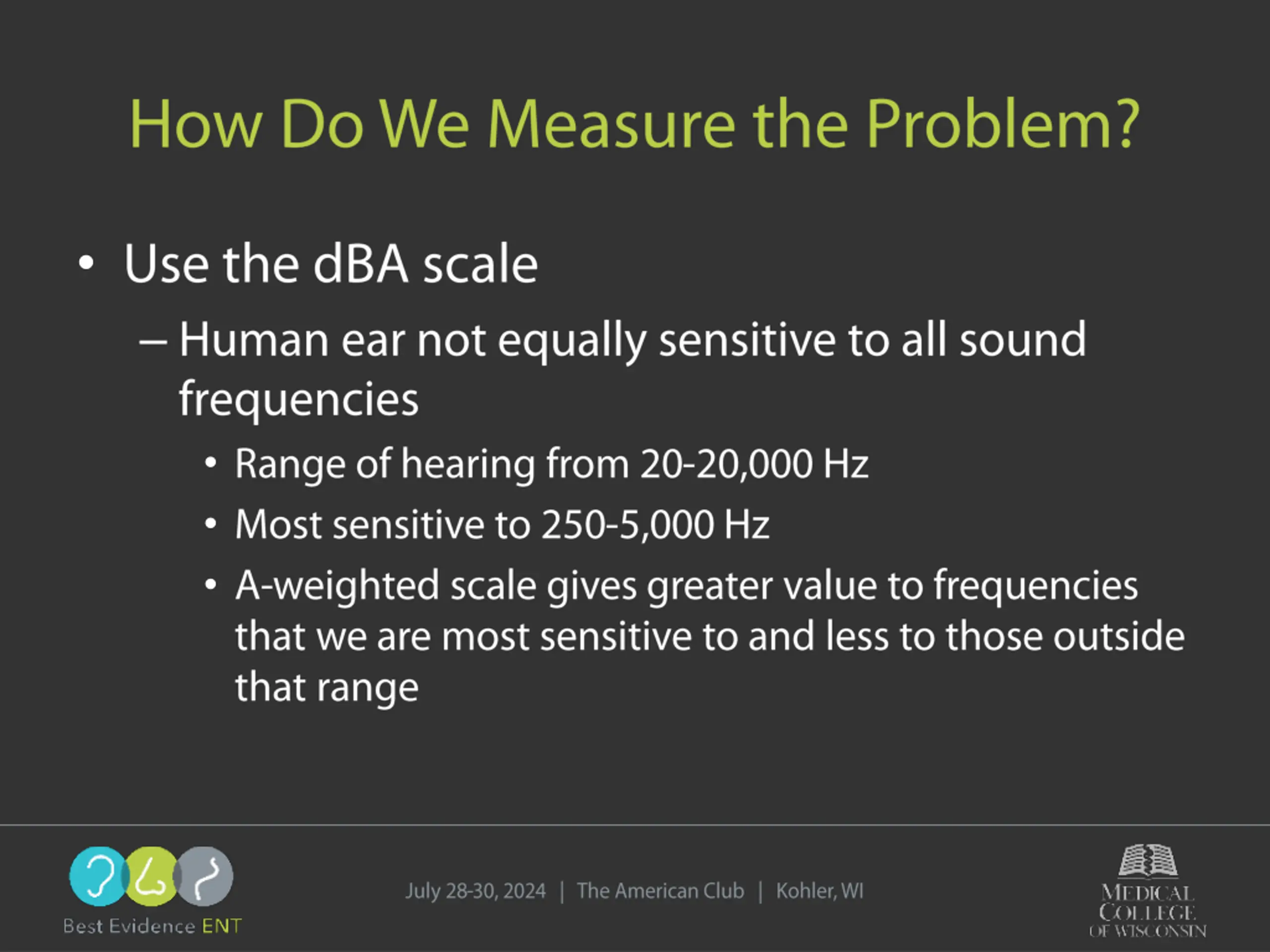 How Do We Measure the Problem?

• Use the dBA scale

– Human ear not equally sensitive to all sound frequencies

• Range of hearing from 20-20,000 Hz

• Most sensitive to 250-5,000 Hz

• A-weighted scale gives greater value to frequencies that we are most sensitive to and less to those outside that range

Best Evidence ENT

July 28-30, 2024 | The American Club | Kohler, WI

MEDICAL COLLEGE OF WISCONSIN